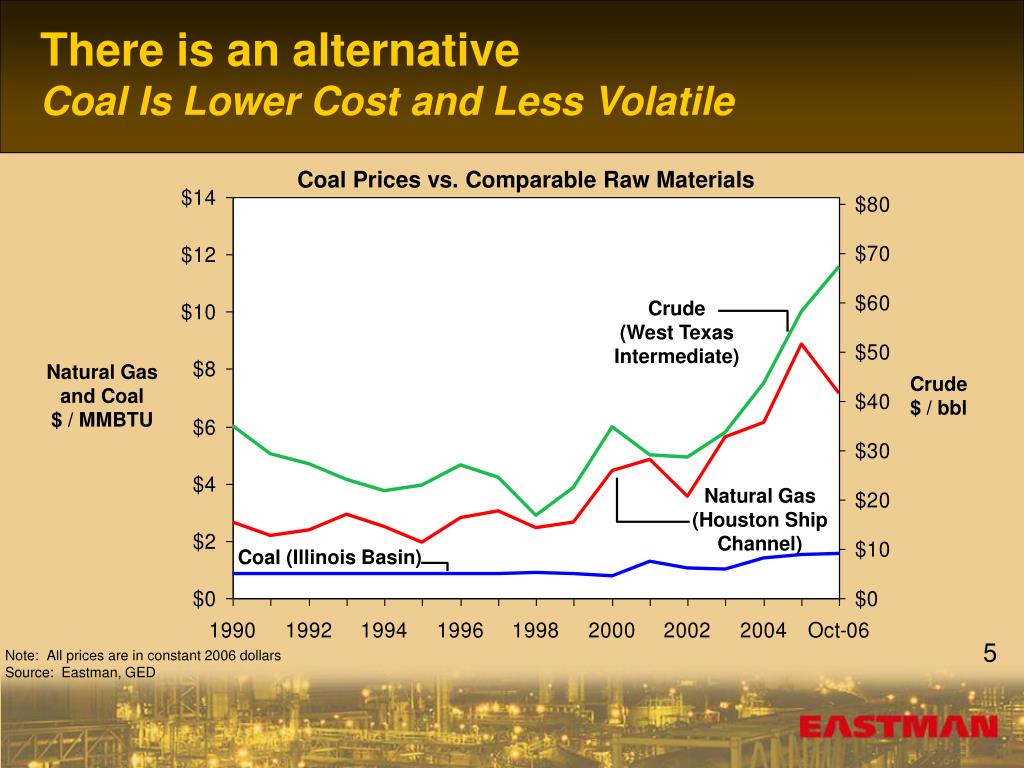 There is an alternative
Coal Is Lower Cost and Less Volatile

Coal Prices vs. Comparable Raw Materials

Natural Gas and Coal $ / MMBTU

$14
$12
$10
$8
$6
$4
$2
$0

$80
$70
$60
$50
$40
$30
$20
$10
$0

Crude $ / bbl

Crude (West Texas Intermediate)

Natural Gas (Houston Ship Channel)

Coal (Illinois Basin)

1990 1992 1994 1996 1998 2000 2002 2004 Oct-06

Note: All prices are in constant 2006 dollars
Source: Eastman, GED

5

EASTMAN